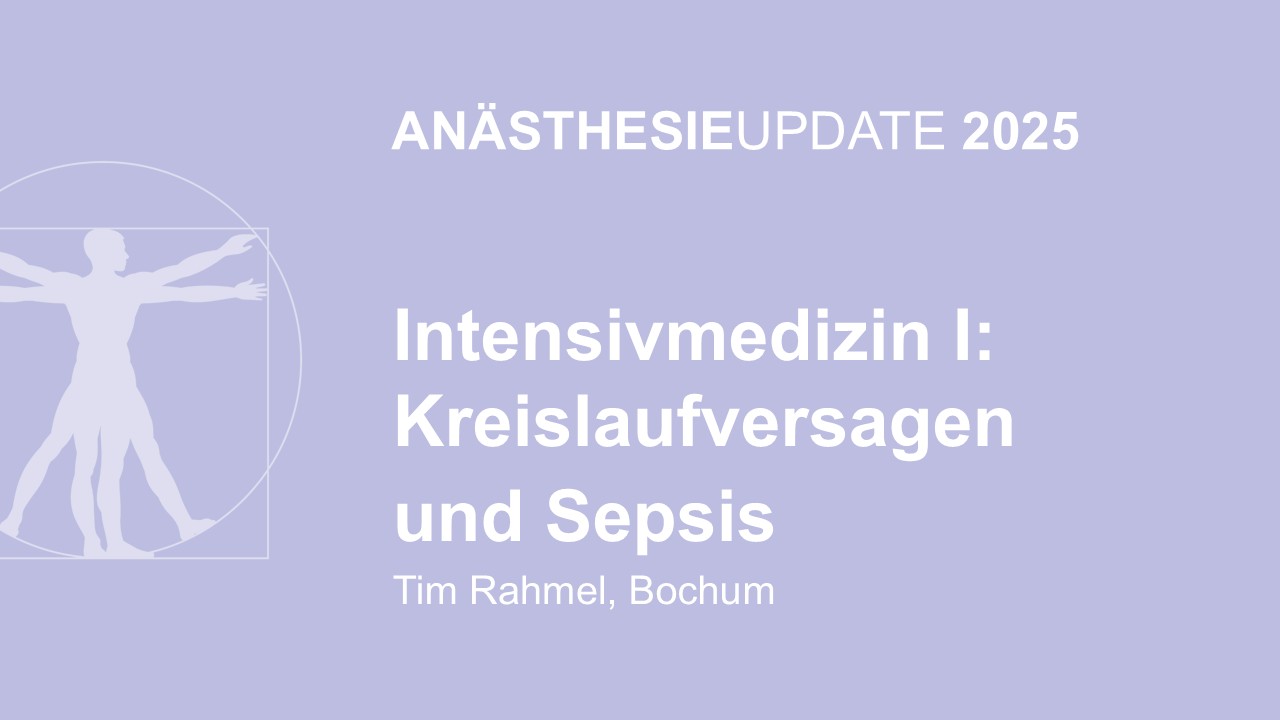 ANÄSTHESIEUPDATE 2025

Intensivmedizin I: Kreislaufversagen und Sepsis

Tim Rahmel, Bochum